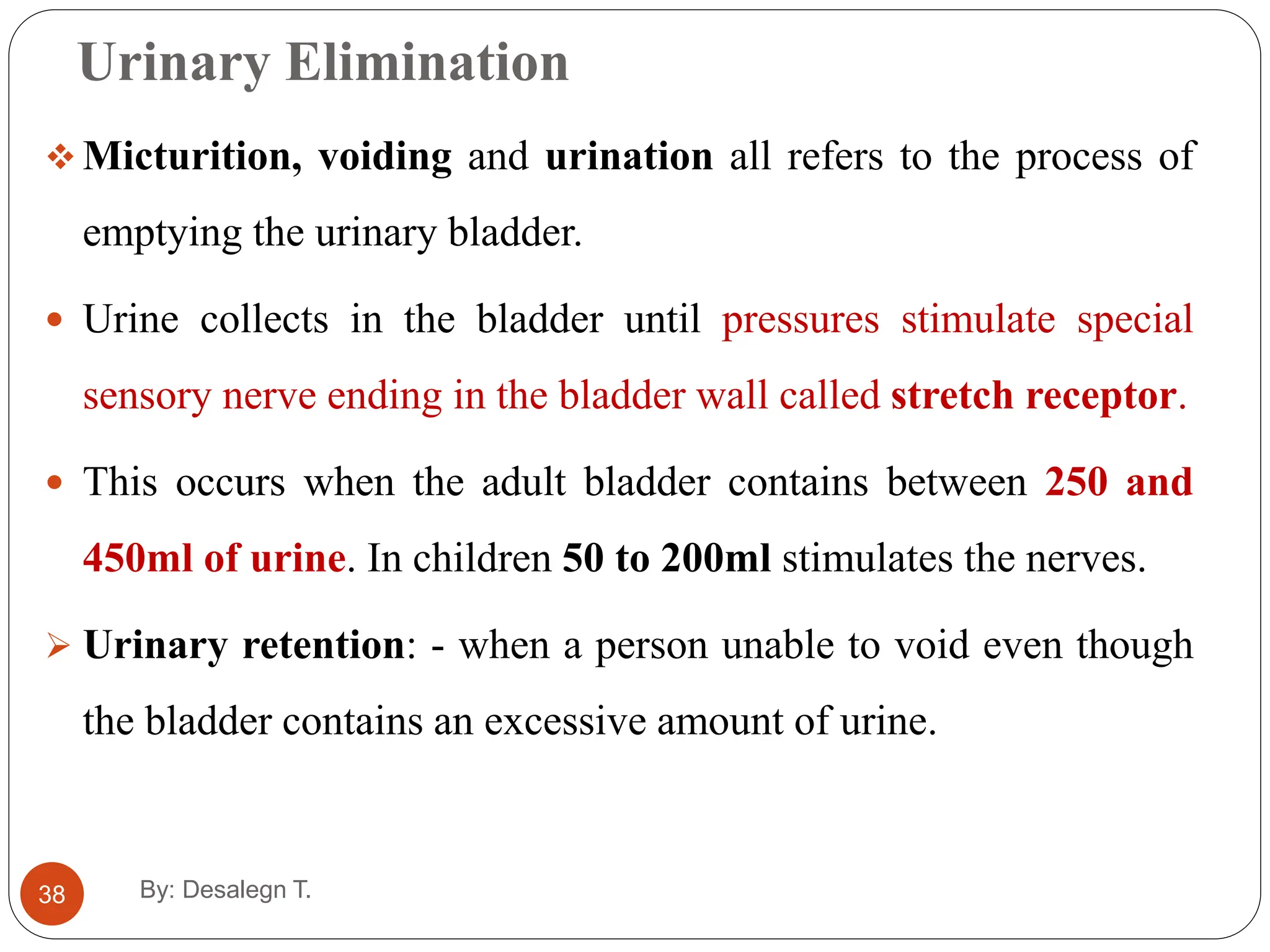 Urinary Elimination

❖ Micturition, voiding and urination all refers to the process of emptying the urinary bladder.

• Urine collects in the bladder until pressures stimulate special sensory nerve ending in the bladder wall called stretch receptor.

• This occurs when the adult bladder contains between 250 and 450ml of urine. In children 50 to 200ml stimulates the nerves.

➢ Urinary retention: - when a person unable to void even though the bladder contains an excessive amount of urine.

38

By: Desalegn T.